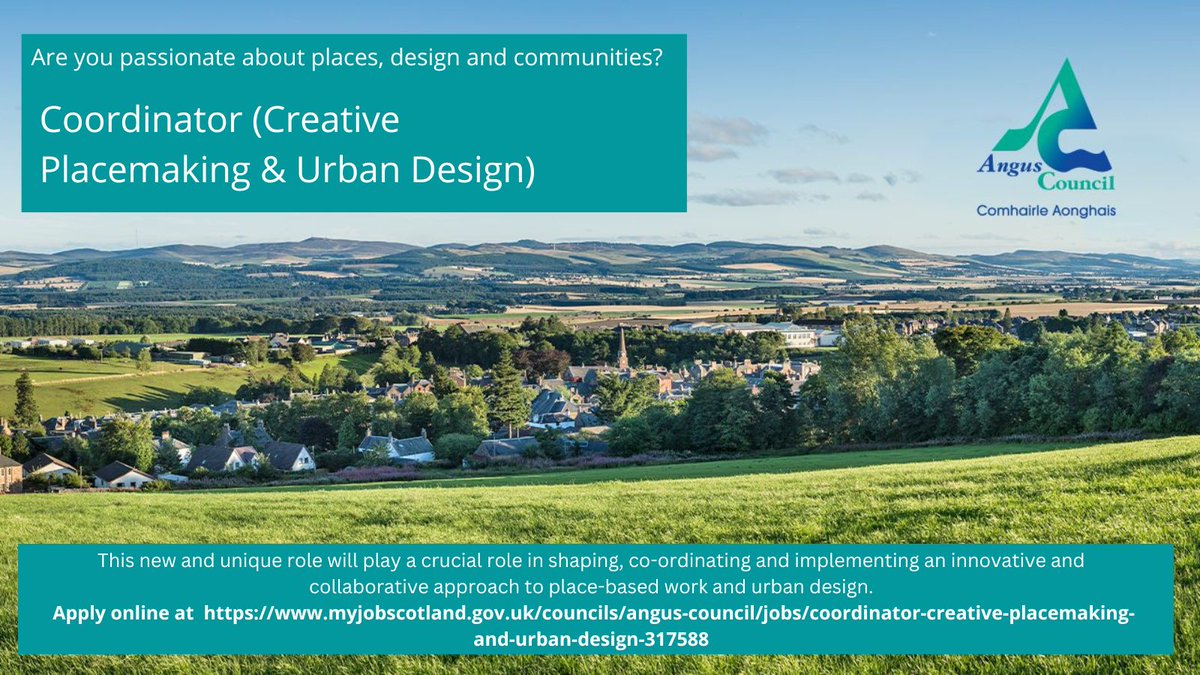 Are you passionate about places, design and communities?

Coordinator (Creative Placemaking & Urban Design)

Angus Council
Comhairle Aonghais

This new and unique role will play a crucial role in shaping, co-ordinating and implementing an innovative and collaborative approach to place-based work and urban design.
Apply online at https://www.myjobscotland.gov.uk/councils/angus-council/jobs/coordinator-creative-placemaking-and-urban-design-317588